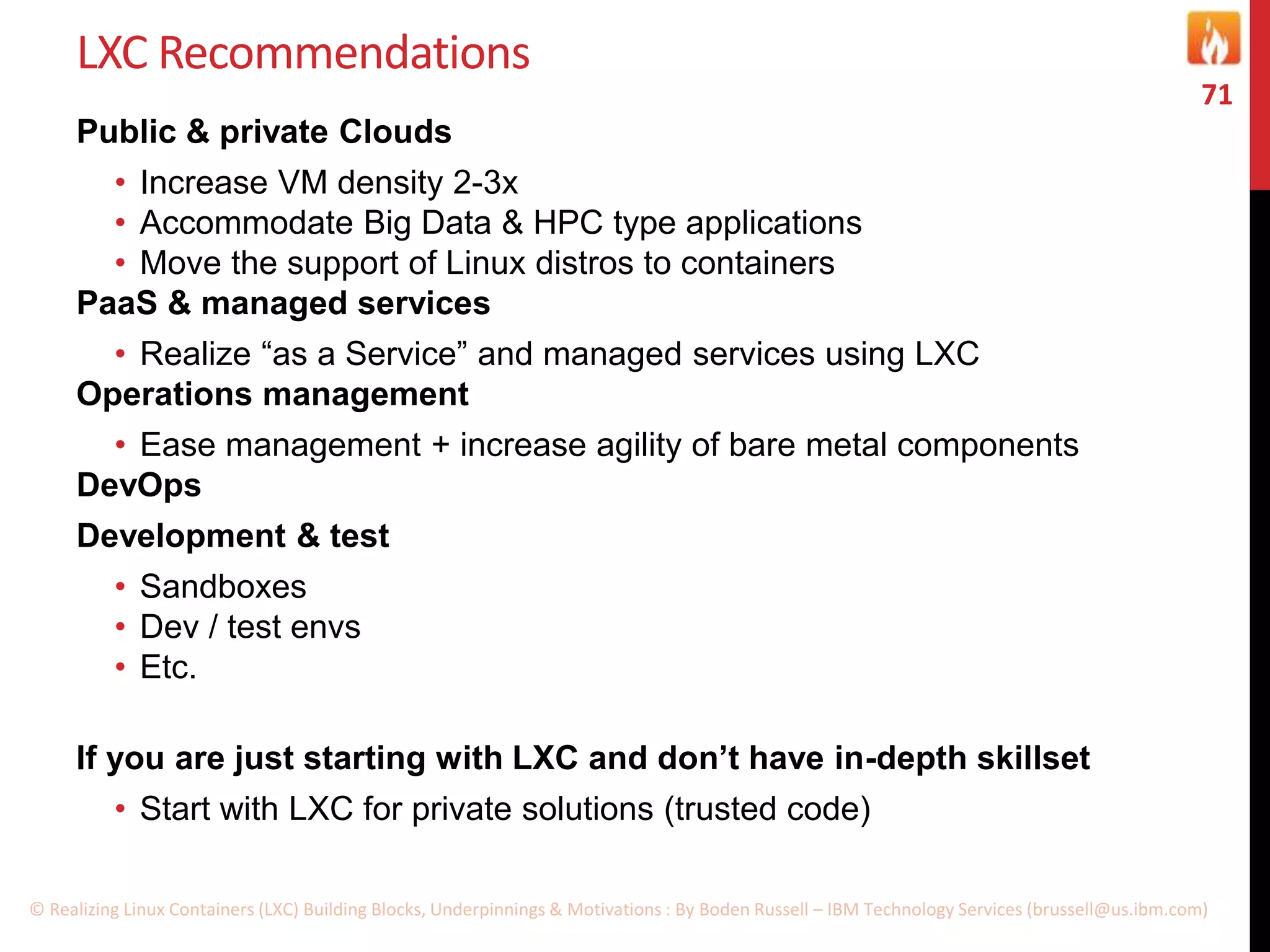 LXC Recommendations

71

Public & private Clouds

• Increase VM density 2-3x
• Accommodate Big Data & HPC type applications
• Move the support of Linux distros to containers

PaaS & managed services

• Realize “as a Service” and managed services using LXC

Operations management

• Ease management + increase agility of bare metal components

DevOps

Development & test

• Sandboxes
• Dev / test envs
• Etc.

If you are just starting with LXC and don’t have in-depth skillset

• Start with LXC for private solutions (trusted code)

© Realizing Linux Containers (LXC) Building Blocks, Underpinnings & Motivations : By Boden Russell – IBM Technology Services (brussell@us.ibm.com)